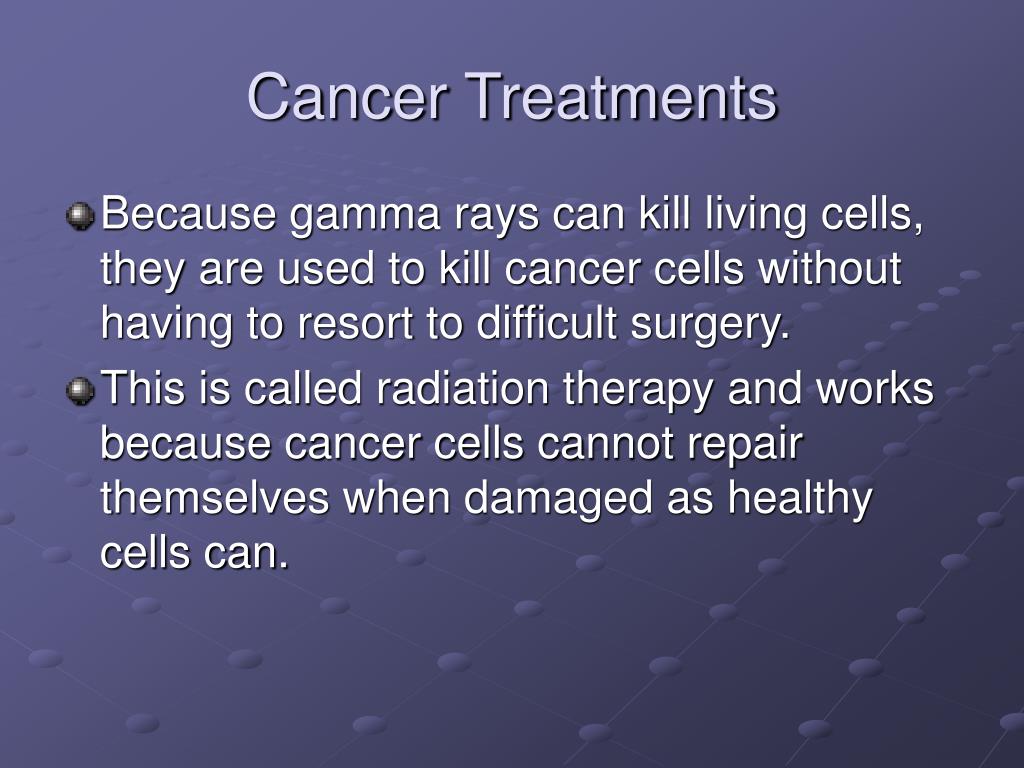 Cancer Treatments

Because gamma rays can kill living cells, they are used to kill cancer cells without having to resort to difficult surgery.

This is called radiation therapy and works because cancer cells cannot repair themselves when damaged as healthy cells can.